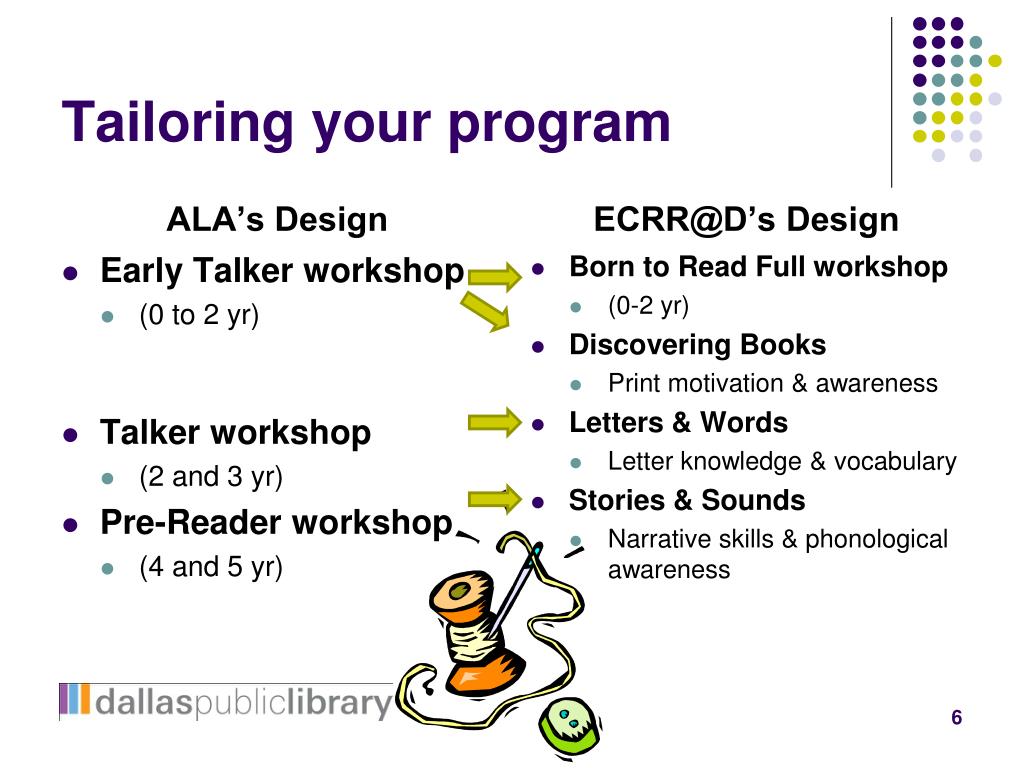 Tailoring your program

ALA's Design

- Early Talker workshop
  - (0 to 2 yr)
- Talker workshop
  - (2 and 3 yr)
- Pre-Reader workshop
  - (4 and 5 yr)

ECRR@D's Design

- Born to Read Full workshop
  - (0-2 yr)
- Discovering Books
  - Print motivation & awareness
- Letters & Words
  - Letter knowledge & vocabulary
- Stories & Sounds
  - Narrative skills & phonological awareness

dallaspubliclibrary

6